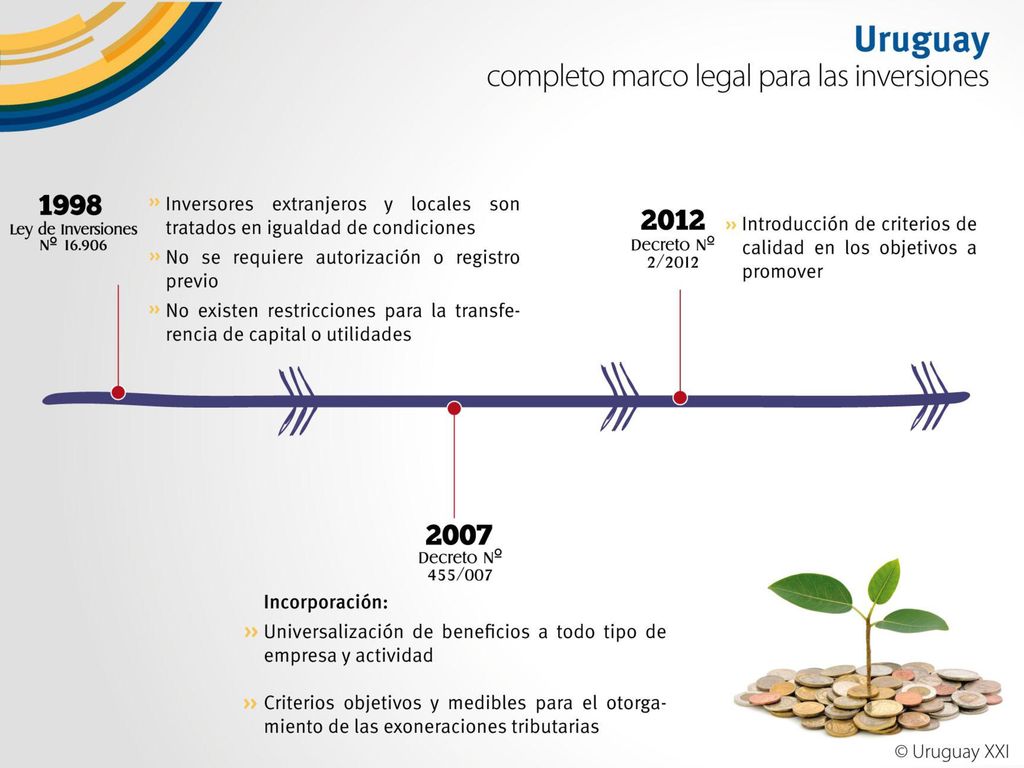 Uruguay
completo marco legal para las inversiones

1998
Ley de Inversiones
Nº 16.906

» Inversores extranjeros y locales son tratados en igualdad de condiciones
» No se requiere autorización o registro previo
» No existen restricciones para la transferencia de capital o utilidades

2012
Decreto Nº
2/2012

» Introducción de criterios de calidad en los objetivos a promover

2007
Decreto Nº
455/007

Incorporación:
» Universalización de beneficios a todo tipo de empresa y actividad

» Criterios objetivos y medibles para el otorgamiento de las exoneraciones tributarias

© Uruguay XXI